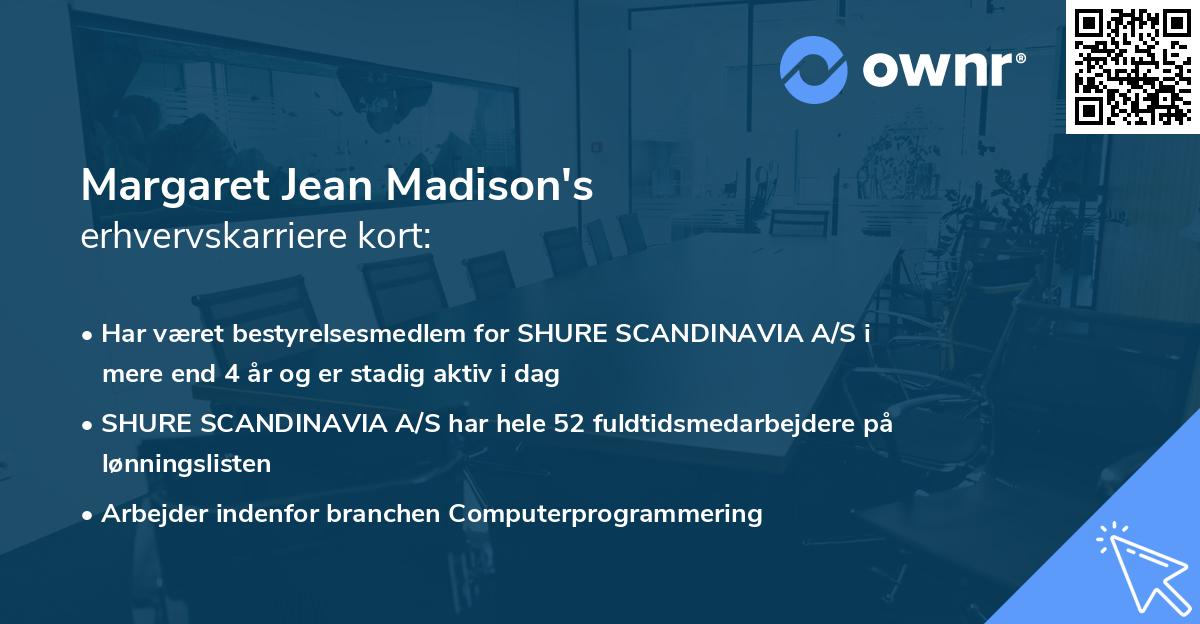 ownr®

Margaret Jean Madison's
erhvervskarriere kort:

• Har været bestyrelsesmedlem for SHURE SCANDINAVIA A/S i mere end 4 år og er stadig aktiv i dag

• SHURE SCANDINAVIA A/S har hele 52 fuldtidsmedarbejdere på lønningslisten

• Arbejder indenfor branchen Computerprogrammering